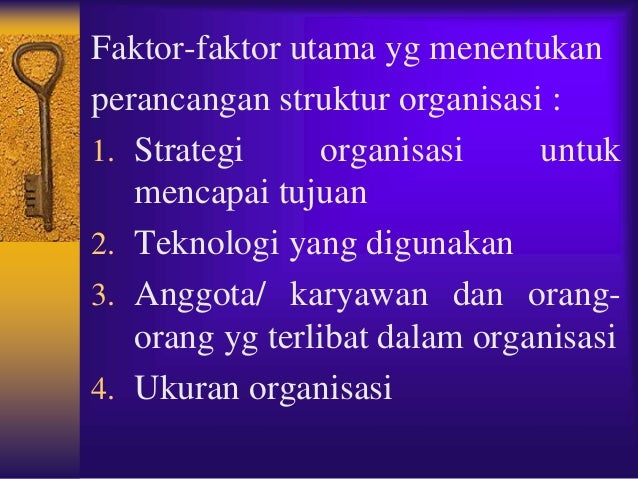 Faktor-faktor utama yg menentukan perancangan struktur organisasi :

1. Strategi organisasi untuk mencapai tujuan
2. Teknologi yang digunakan
3. Anggota/ karyawan dan orang-orang yg terlibat dalam organisasi
4. Ukuran organisasi